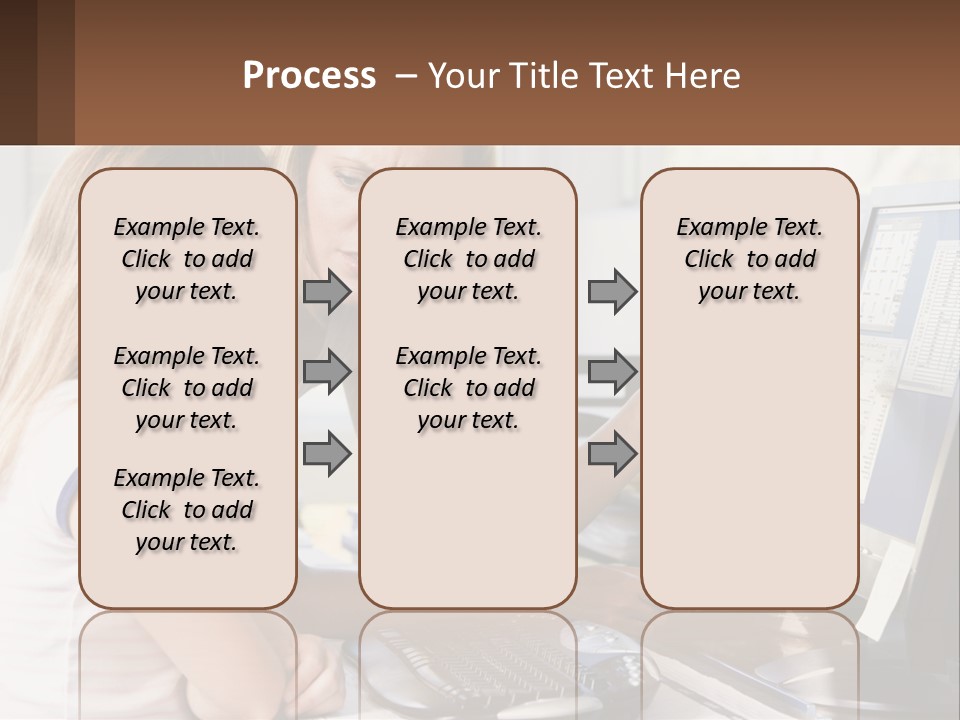 Process – Your Title Text Here

Example Text. Click to add your text.

Example Text. Click to add your text.

Example Text. Click to add your text.

Example Text. Click to add your text.

Example Text. Click to add your text.

Example Text. Click to add your text.